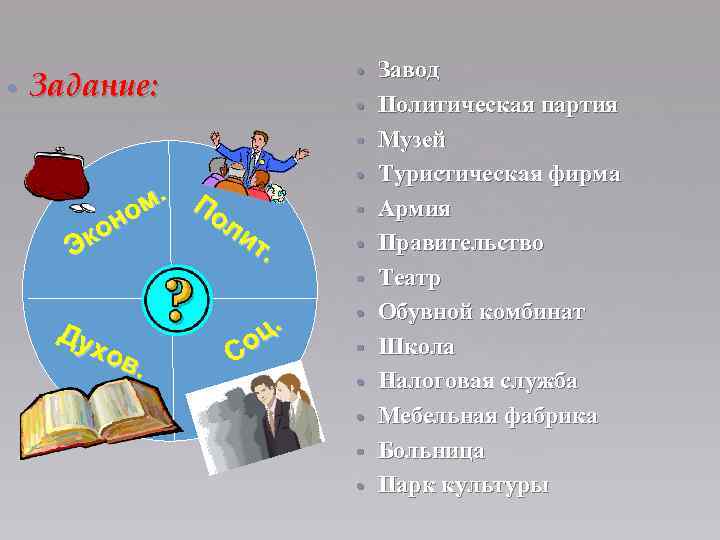 Задание:

Эконом.
Полит.
?
Духов.
Соц.

Завод
Политическая партия
Музей
Туристическая фирма
Армия
Правительство
Театр
Обувной комбинат
Школа
Налоговая служба
Мебельная фабрика
Больница
Парк культуры